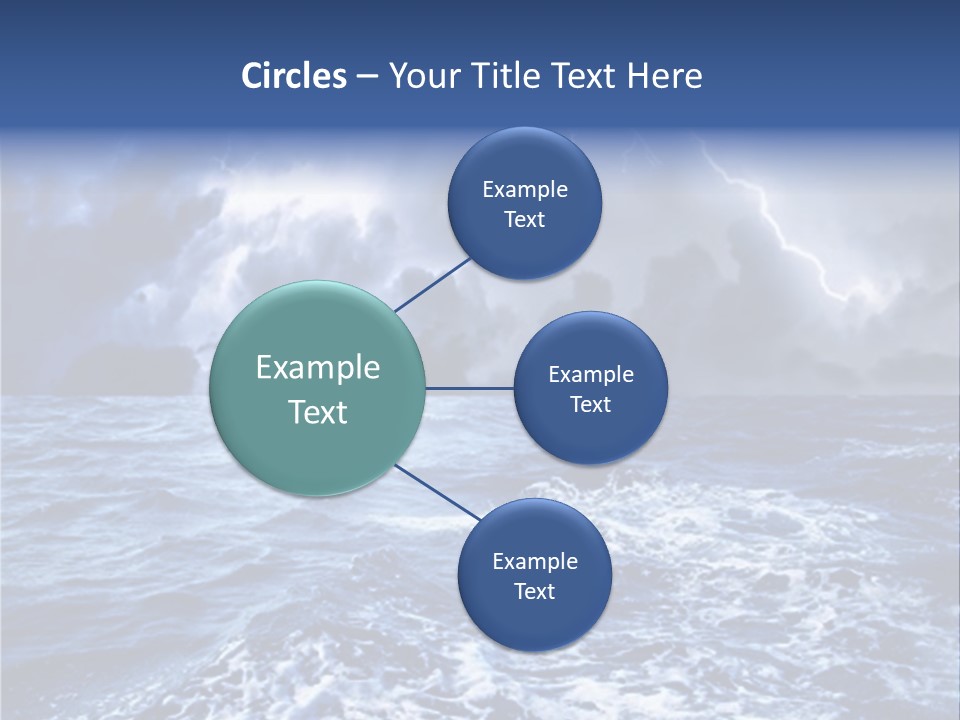 Circles – Your Title Text Here

Example Text

Example Text

Example Text

Example Text